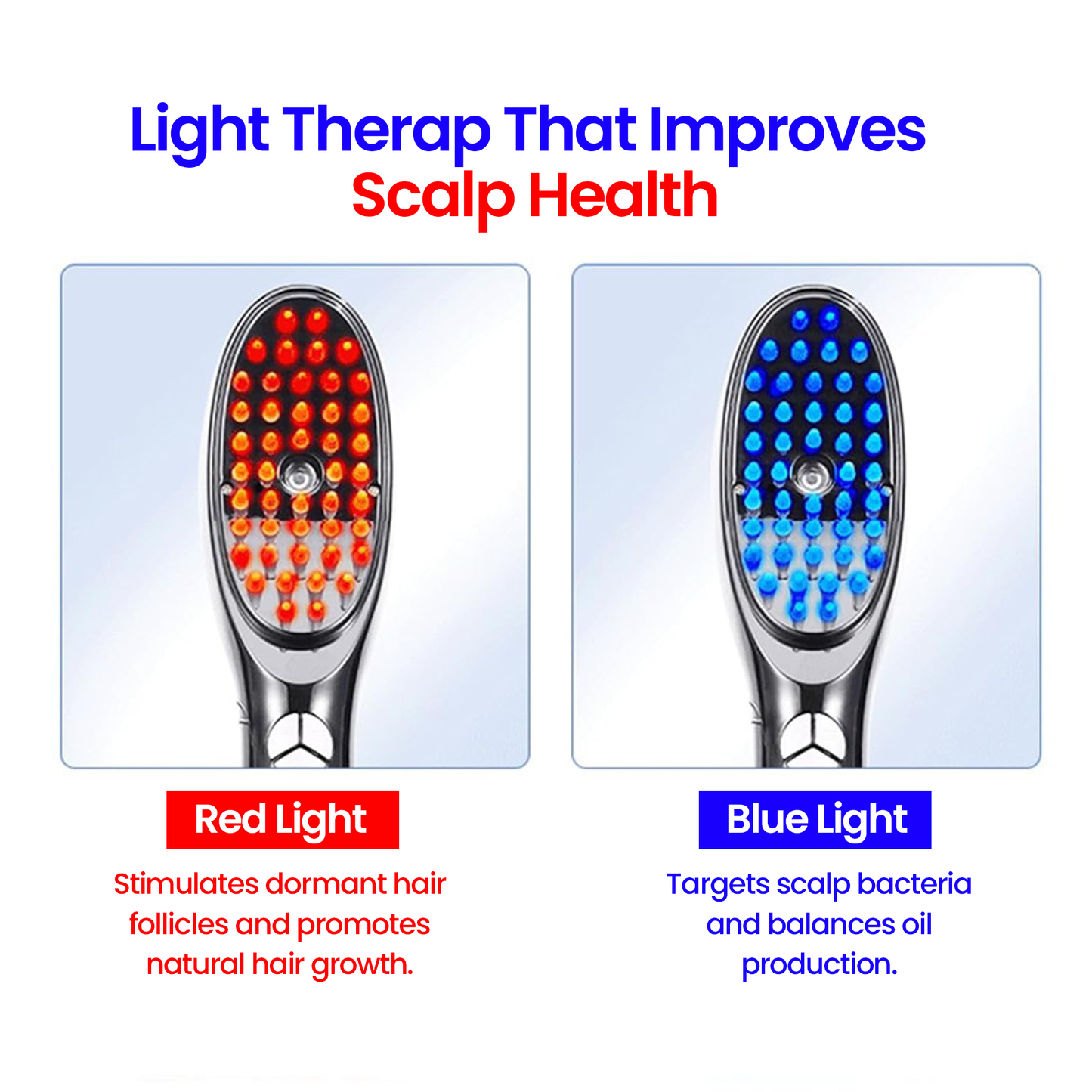 Light Therap That Improves
Scalp Health

Red Light

Stimulates dormant hair follicles and promotes natural hair growth.

Blue Light

Targets scalp bacteria and balances oil production.